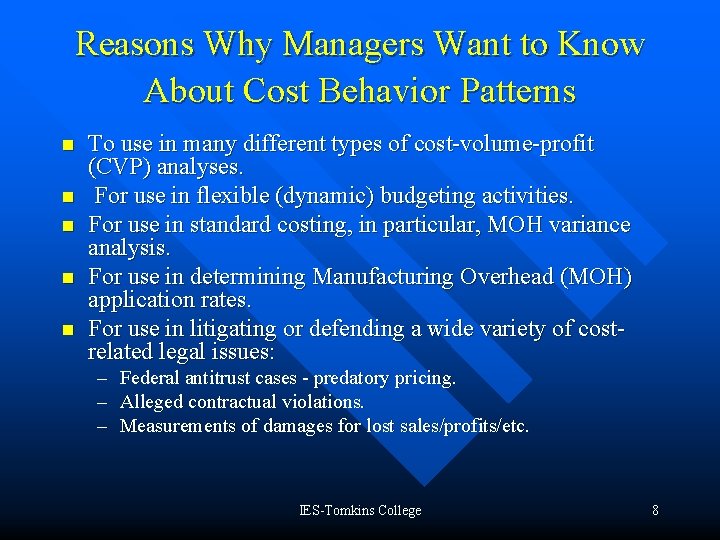 Reasons Why Managers Want to Know About Cost Behavior Patterns

- To use in many different types of cost-volume-profit (CVP) analyses.
- For use in flexible (dynamic) budgeting activities.
- For use in standard costing, in particular, MOH variance analysis.
- For use in determining Manufacturing Overhead (MOH) application rates.
- For use in litigating or defending a wide variety of cost-related legal issues:
  – Federal antitrust cases - predatory pricing.
  – Alleged contractual violations.
  – Measurements of damages for lost sales/profits/etc.

IES-Tomkins College

8